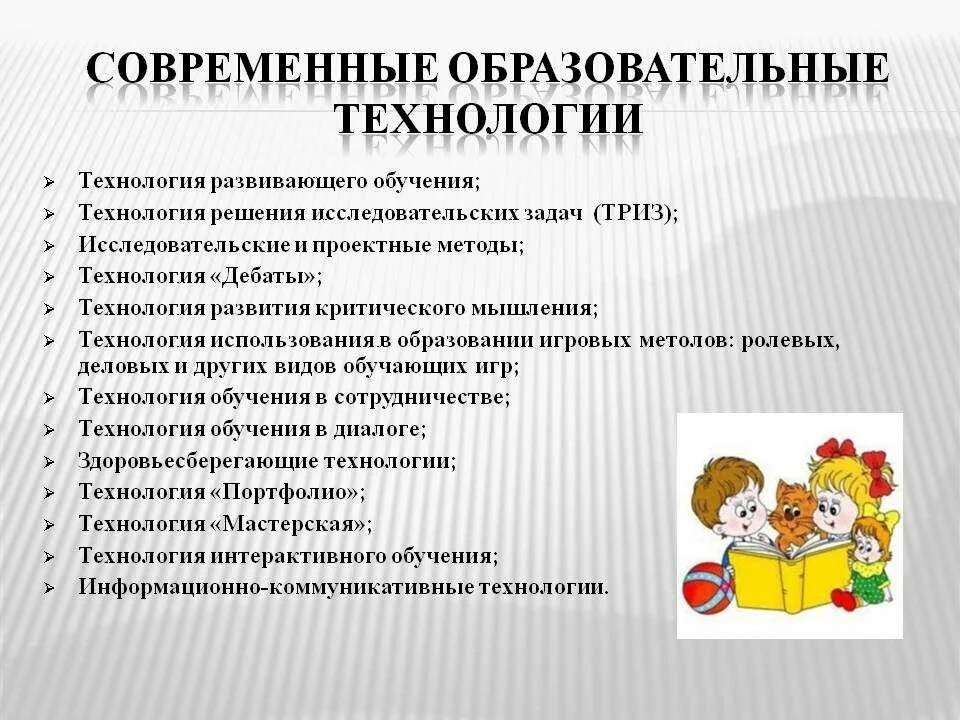 СОВРЕМЕННЫЕ ОБРАЗОВАТЕЛЬНЫЕ ТЕХНОЛОГИИ

➢ Технология развивающего обучения;
➢ Технология решения исследовательских задач (ТРИЗ);
➢ Исследовательские и проектные методы;
➢ Технология «Дебаты»;
➢ Технология развития критического мышления;
➢ Технология использования в образовании игровых методов: ролевых, деловых и других видов обучающих игр;
➢ Технология обучения в сотрудничестве;
➢ Технология обучения в диалоге;
➢ Здоровьесберегающие технологии;
➢ Технология «Портфолио»;
➢ Технология «Мастерская»;
➢ Технология интерактивного обучения;
➢ Информационно-коммуникативные технологии.